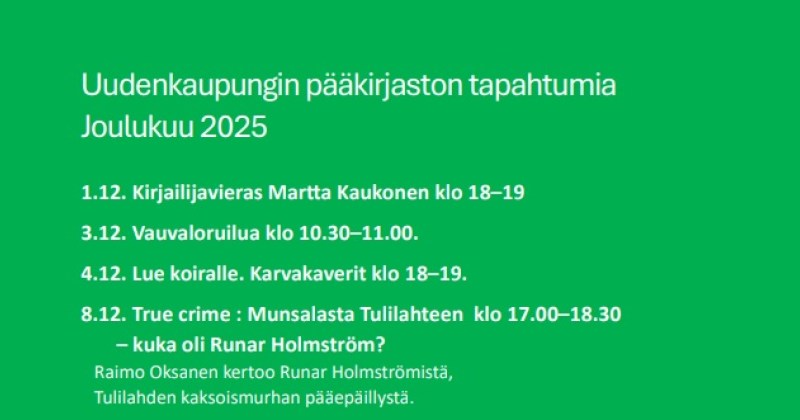 Uudenkaupungin pääkirjaston tapahtumia
Joulukuu 2025

1.12. Kirjailijavieras Martta Kaukonen klo 18–19

3.12. Vauvaloruilua klo 10.30–11.00.

4.12. Lue koiralle. Karvakaverit klo 18–19.

8.12. True crime : Munsalasta Tulilahteen klo 17.00–18.30
– kuka oli Runar Holmström?

Raimo Oksanen kertoo Runar Holmströmistä,
Tulilahden kaksoismurhan pääepäillystä.